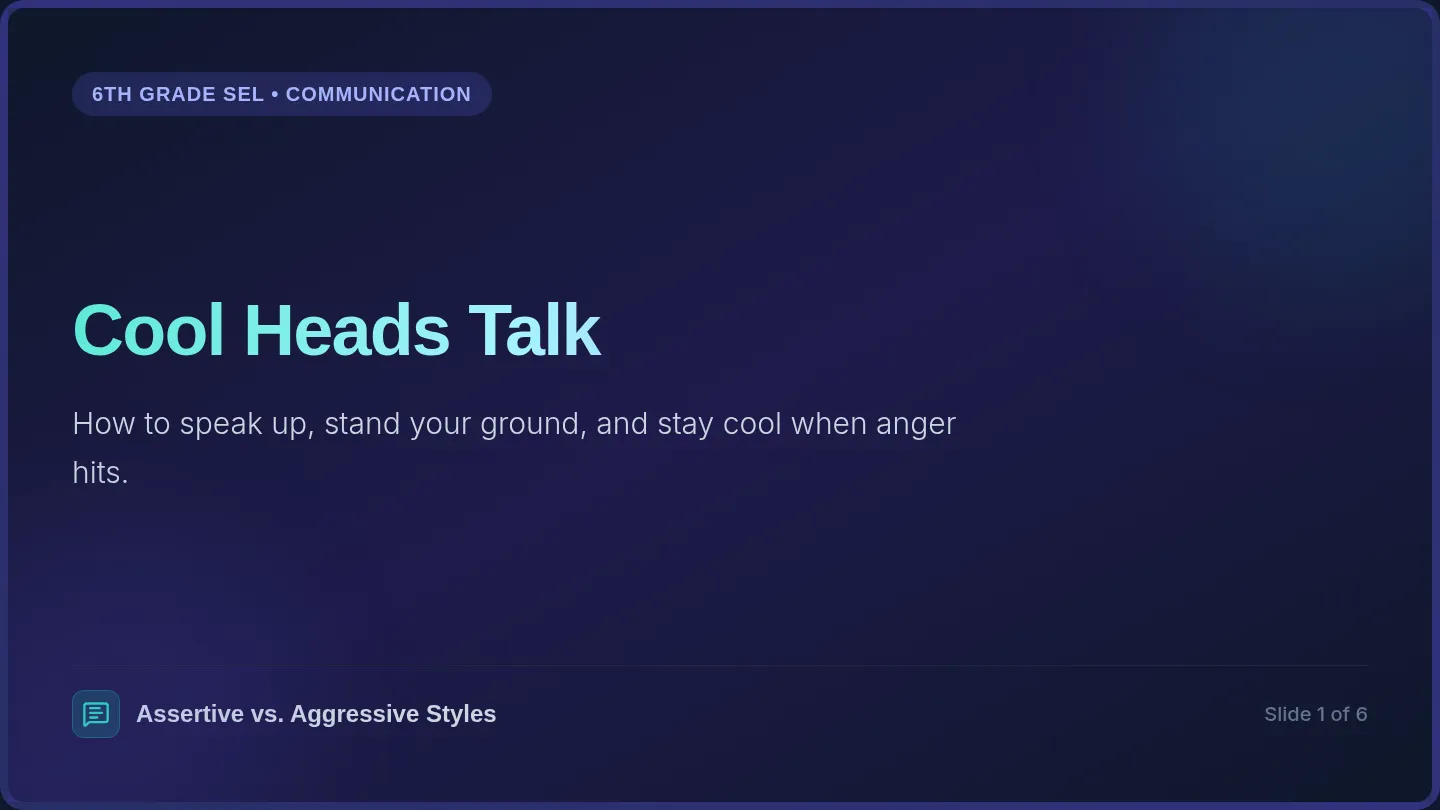 6TH GRADE SEL • COMMUNICATION

Cool Heads Talk

How to speak up, stand your ground, and stay cool when anger hits.

Assertive vs. Aggressive Styles

Slide 1 of 6